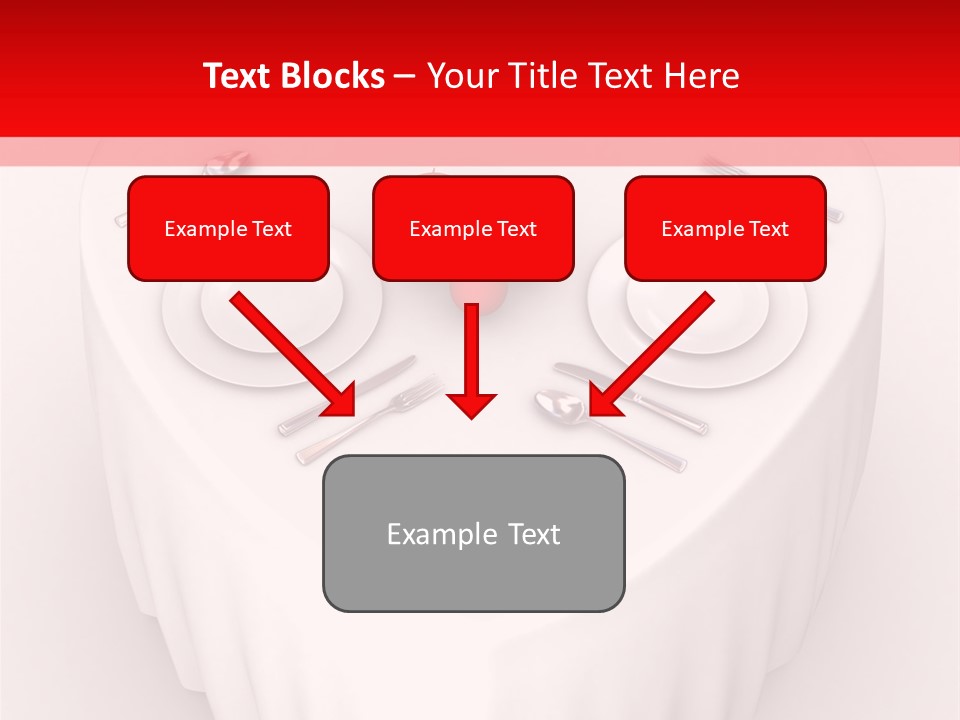 Text Blocks – Your Title Text Here

Example Text

Example Text

Example Text

Example Text